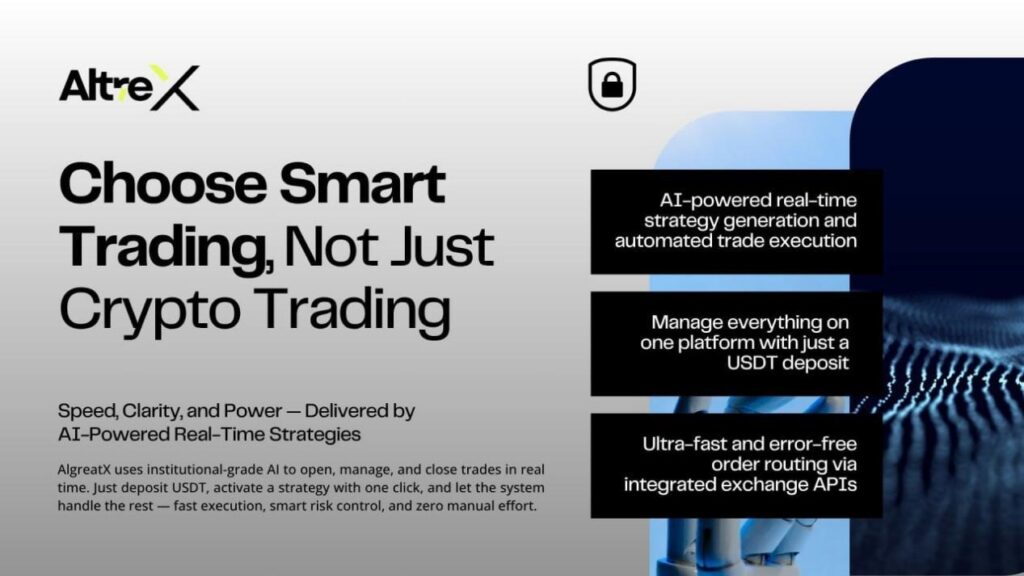 AltreX

Choose Smart Trading, Not Just Crypto Trading

Speed, Clarity, and Power — Delivered by AI-Powered Real-Time Strategies

AlgreatX uses institutional-grade AI to open, manage, and close trades in real time. Just deposit USDT, activate a strategy with one click, and let the system handle the rest — fast execution, smart risk control, and zero manual effort.

AI-powered real-time strategy generation and automated trade execution

Manage everything on one platform with just a USDT deposit

Ultra-fast and error-free order routing via integrated exchange APIs